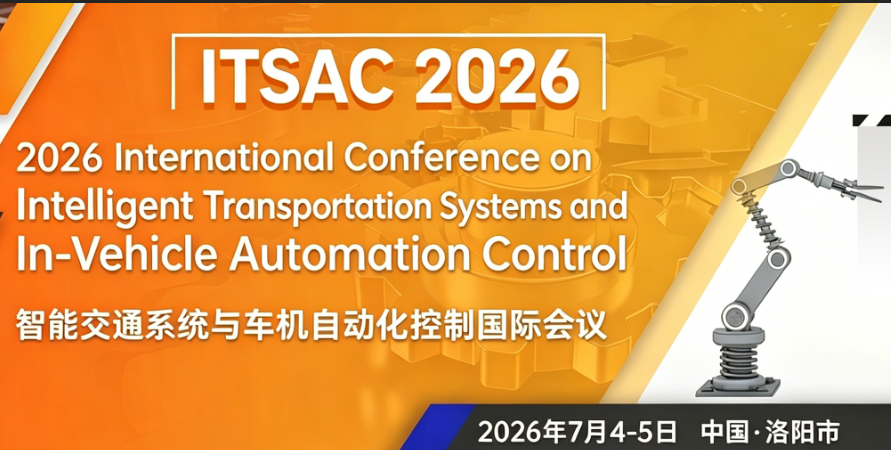 ITSAC 2026

2026 International Conference on Intelligent Transportation Systems and In-Vehicle Automation Control

智能交通系统与车机自动化控制国际会议

2026年7月4-5日 中国·洛阳市